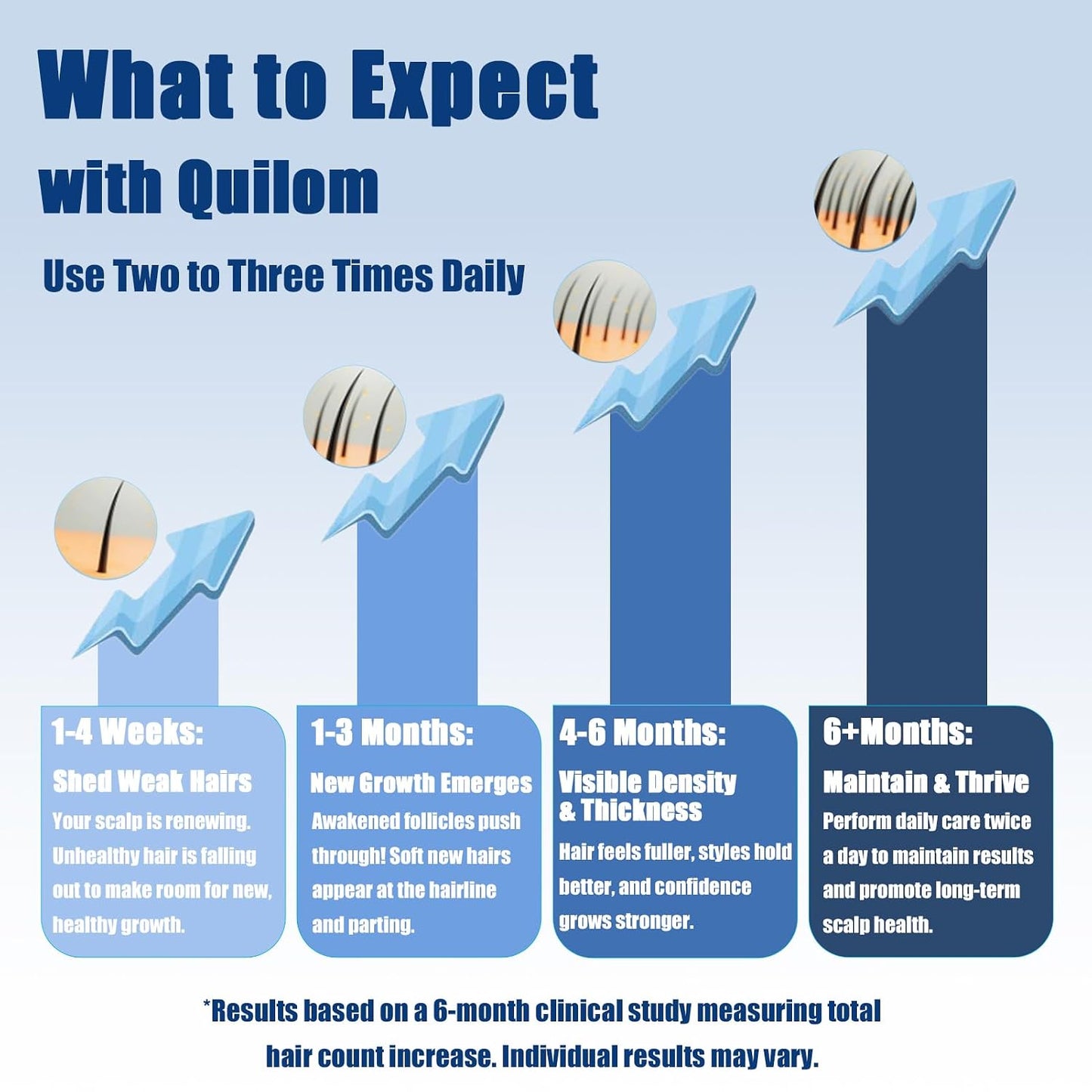 What to Expect with Quilom

Use Two to Three Times Daily

1-4 Weeks:
Shed Weak Hairs
Your scalp is renewing. Unhealthy hair is falling out to make room for new, healthy growth.

1-3 Months:
New Growth Emerges
Awakened follicles push through! Soft new hairs appear at the hairline and parting.

4-6 Months:
Visible Density & Thickness
Hair feels fuller, styles hold better, and confidence grows stronger.

6+Months:
Maintain & Thrive
Perform daily care twice a day to maintain results and promote long-term scalp health.

*Results based on a 6-month clinical study measuring total hair count increase. Individual results may vary.